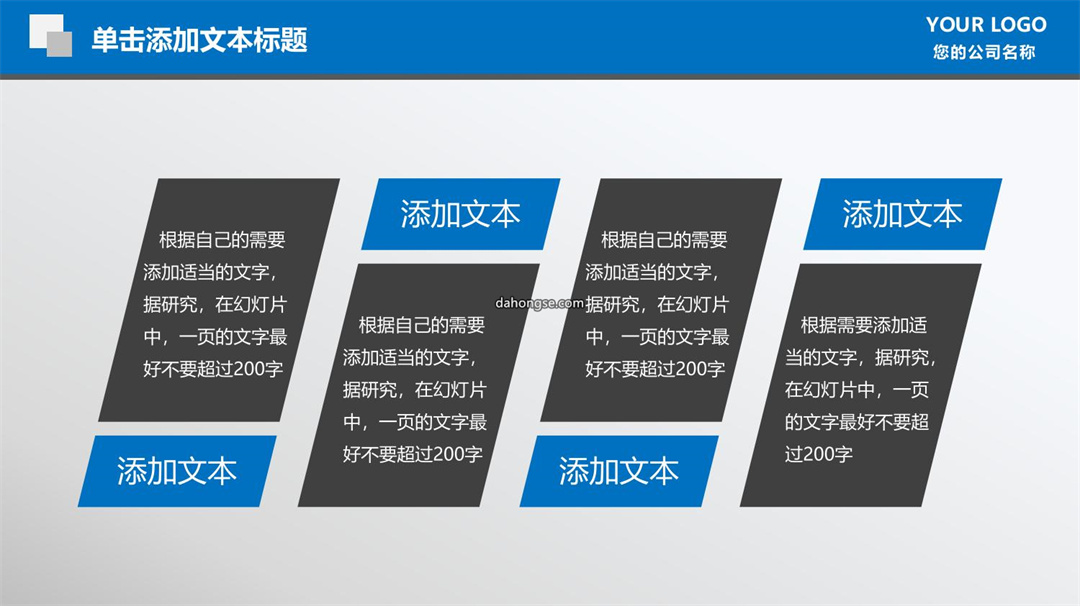 单击添加文本标题

YOUR LOGO
您的公司名称

根据自己的需要添加适当的文字，据研究，在幻灯片中，一页的文字最好不要超过200字

添加文本

添加文本

根据自己的需要添加适当的文字，据研究，在幻灯片中，一页的文字最好不要超过200字

dahongse.com

根据自己的需要添加适当的文字，据研究，在幻灯片中，一页的文字最好不要超过200字

添加文本

添加文本

根据需要添加适当的文字，据研究，在幻灯片中，一页的文字最好不要超过200字